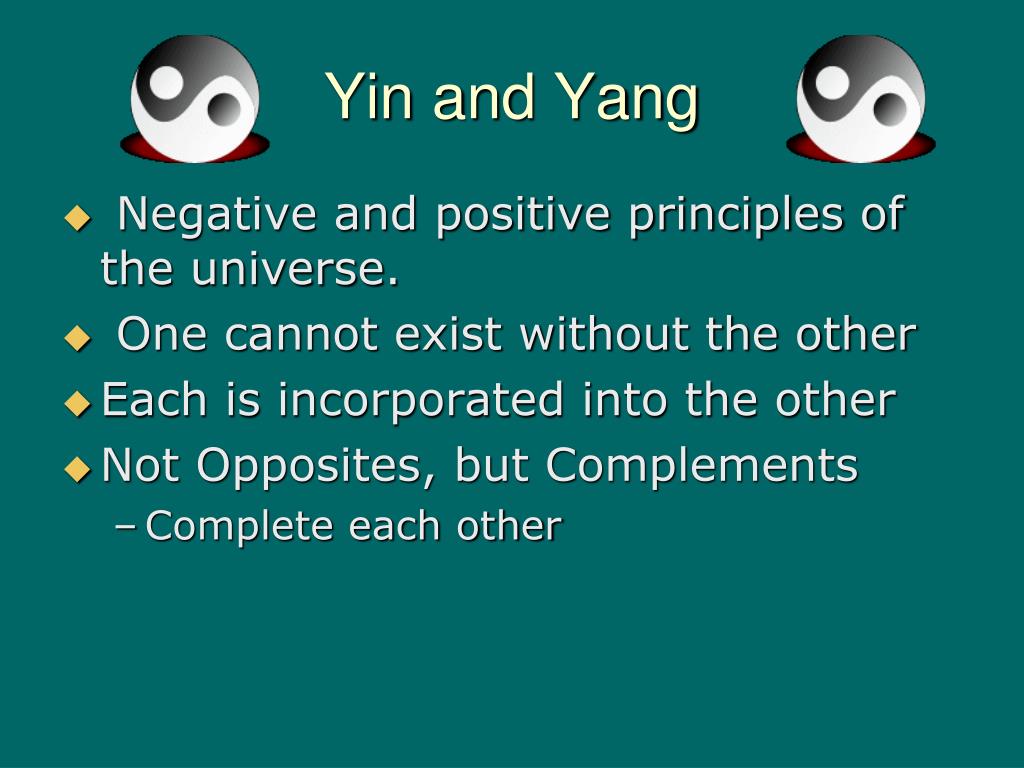 Yin and Yang

◆ Negative and positive principles of the universe.
◆ One cannot exist without the other
◆ Each is incorporated into the other
◆ Not Opposites, but Complements
– Complete each other